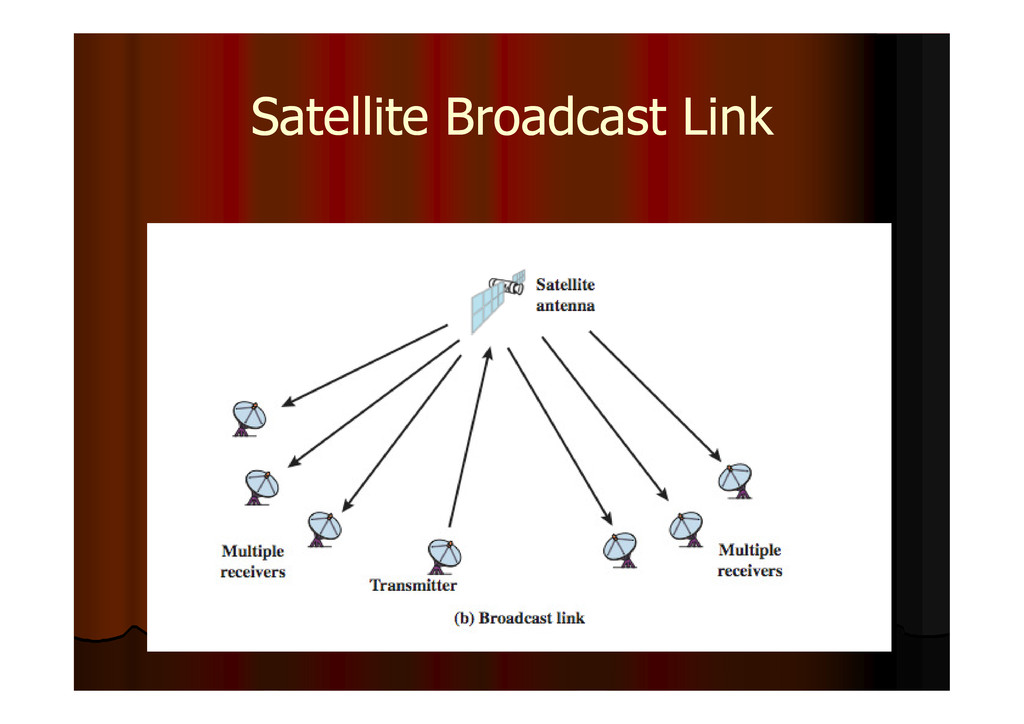 Satellite Broadcast Link

Satellite antenna

Multiple receivers

Transmitter

Multiple receivers

(b) Broadcast link